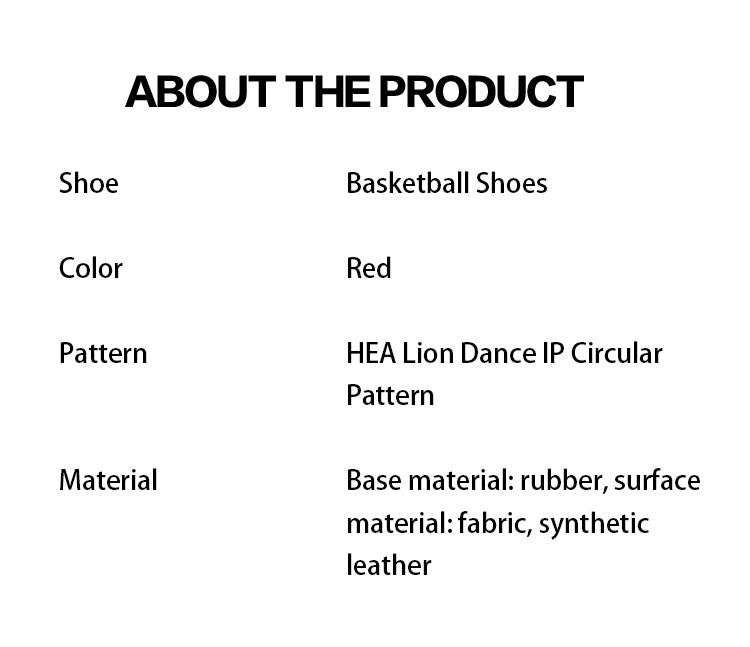 ABOUT THE PRODUCT

| | |
|---|---|
| Shoe | Basketball Shoes |
| Color | Red |
| Pattern | HEA Lion Dance IP Circular Pattern |
| Material | Base material: rubber, surface material: fabric, synthetic leather |